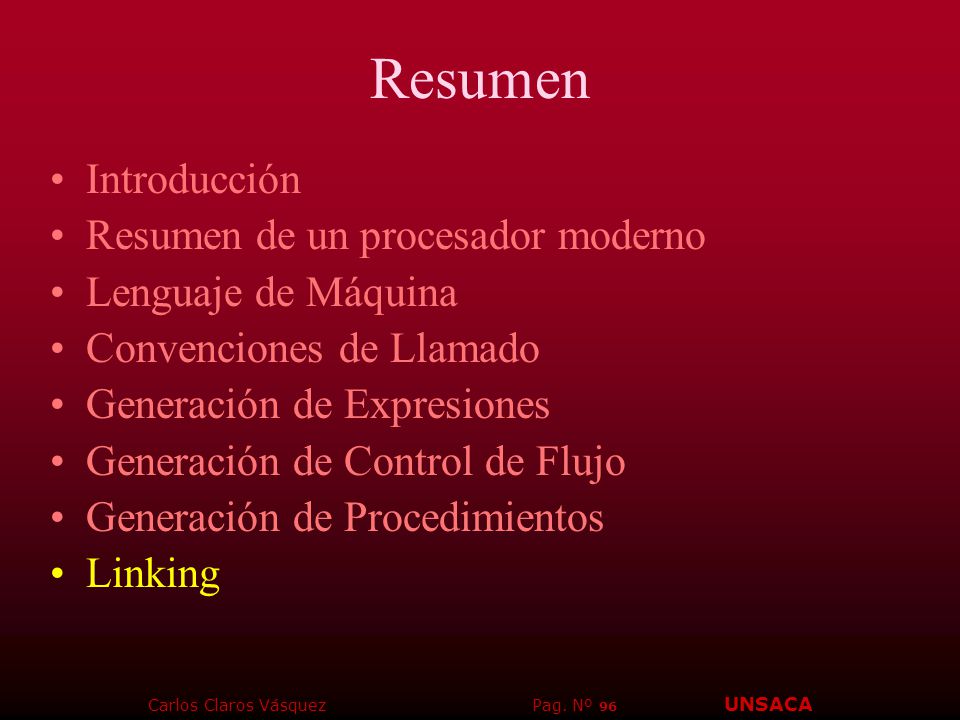 Resumen

• Introducción
• Resumen de un procesador moderno
• Lenguaje de Máquina
• Convenciones de Llamado
• Generación de Expresiones
• Generación de Control de Flujo
• Generación de Procedimientos
• Linking

Carlos Claros Vásquez

Pag. Nº 96

UNSACA